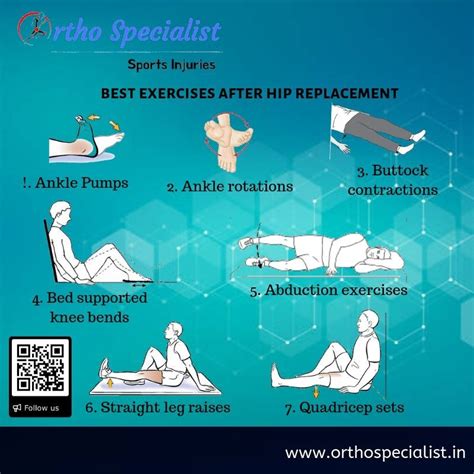 Ortho Specialist

Sports Injuries

BEST EXERCISES AFTER HIP REPLACEMENT

!. Ankle Pumps

2. Ankle rotations

3. Buttock contractions

4. Bed supported knee bends

5. Abduction exercises

Follow us

6. Straight leg raises

7. Quadricep sets

www.orthospecialist.in